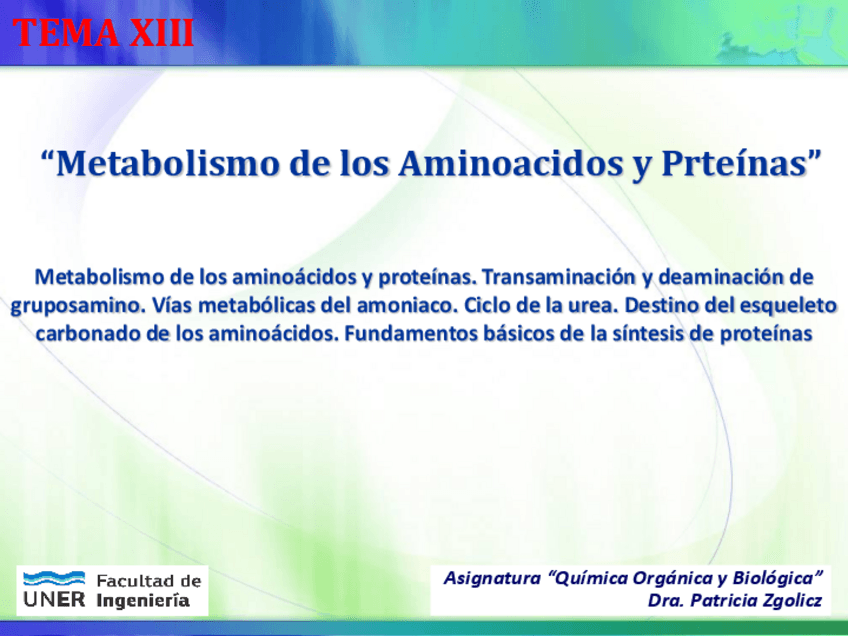 TEMA XIII

“Metabolismo de los Aminoacidos y Prteínas”

Metabolismo de los aminoácidos y proteínas. Transaminación y deaminación de gruposamino. Vías metabólicas del amoniaco. Ciclo de la urea. Destino del esqueleto carbonado de los aminoácidos. Fundamentos básicos de la síntesis de proteínas

UNER Facultad de Ingeniería

Asignatura “Química Orgánica y Biológica”
Dra. Patricia Zgolicz